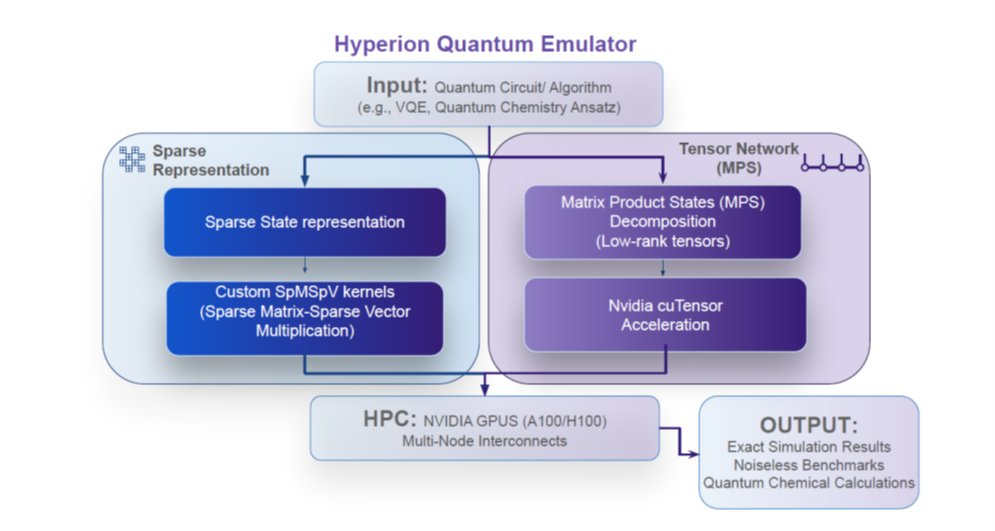 Hyperion Quantum Emulator

Input: Quantum Circuit/ Algorithm (e.g., VQE, Quantum Chemistry Ansatz)

Sparse Representation

Sparse State representation

Custom SpMSpV kernels (Sparse Matrix-Sparse Vector Multiplication)

Tensor Network (MPS)

Matrix Product States (MPS) Decomposition (Low-rank tensors)

Nvidia cuTensor Acceleration

HPC: NVIDIA GPUS (A100/H100) Multi-Node Interconnects

OUTPUT:
Exact Simulation Results
Noiseless Benchmarks
Quantum Chemical Calculations